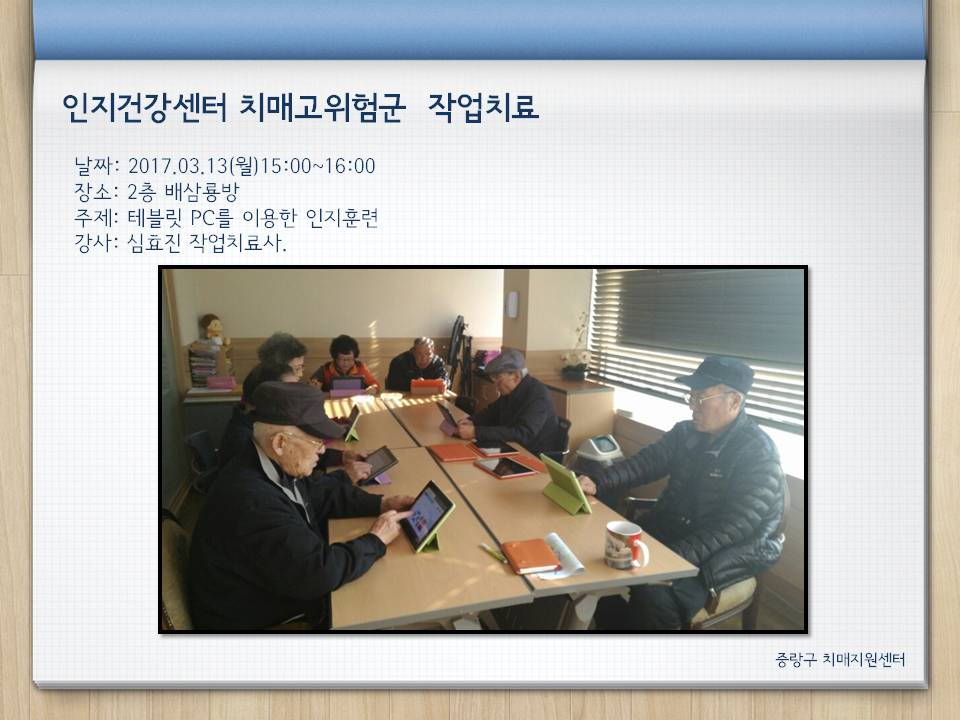 인지건강센터 치매고위험군 작업치료

날짜: 2017.03.13(월)15:00~16:00
장소: 2층 배삼룡방
주제: 테블릿 PC를 이용한 인지훈련
강사: 심효진 작업치료사.

중랑구 치매지원센터